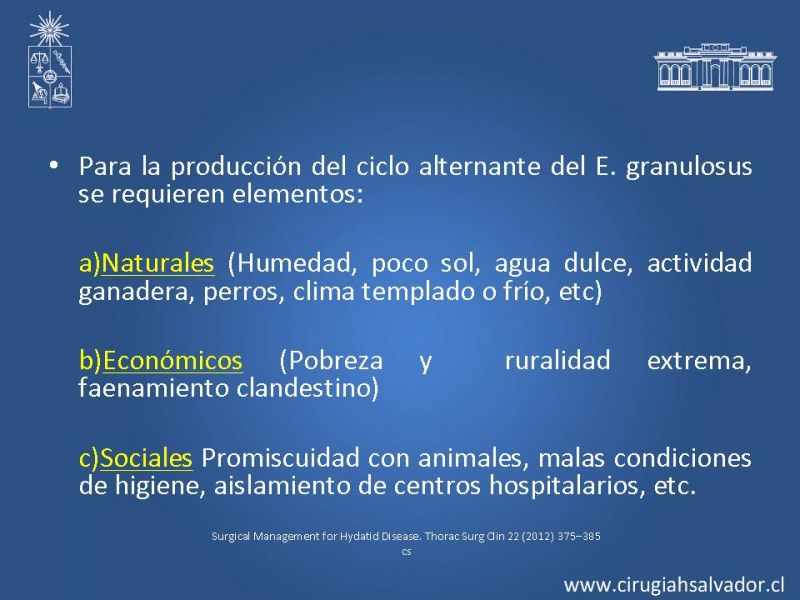 • Para la producción del ciclo alternante del E. granulosus se requieren elementos:

a)Naturales (Humedad, poco sol, agua dulce, actividad ganadera, perros, clima templado o frío, etc)

b)Económicos (Pobreza y ruralidad extrema, faenamiento clandestino)

c)Sociales Promiscuidad con animales, malas condiciones de higiene, aislamiento de centros hospitalarios, etc.

Surgical Management for Hydatid Disease. Thorac Surg Clin 22 (2012) 375–385
cs

www.cirugiahsalvador.cl